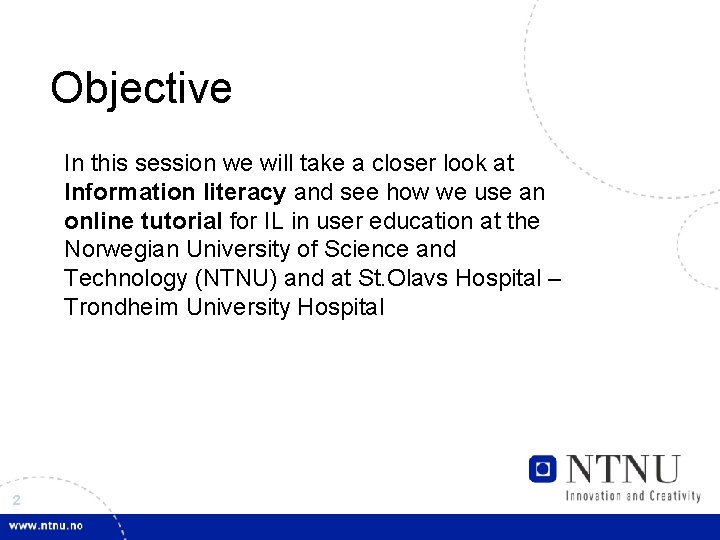 Objective

In this session we will take a closer look at Information literacy and see how we use an online tutorial for IL in user education at the Norwegian University of Science and Technology (NTNU) and at St.Olavs Hospital – Trondheim University Hospital

NTNU
Innovation and Creativity

2

www.ntnu.no